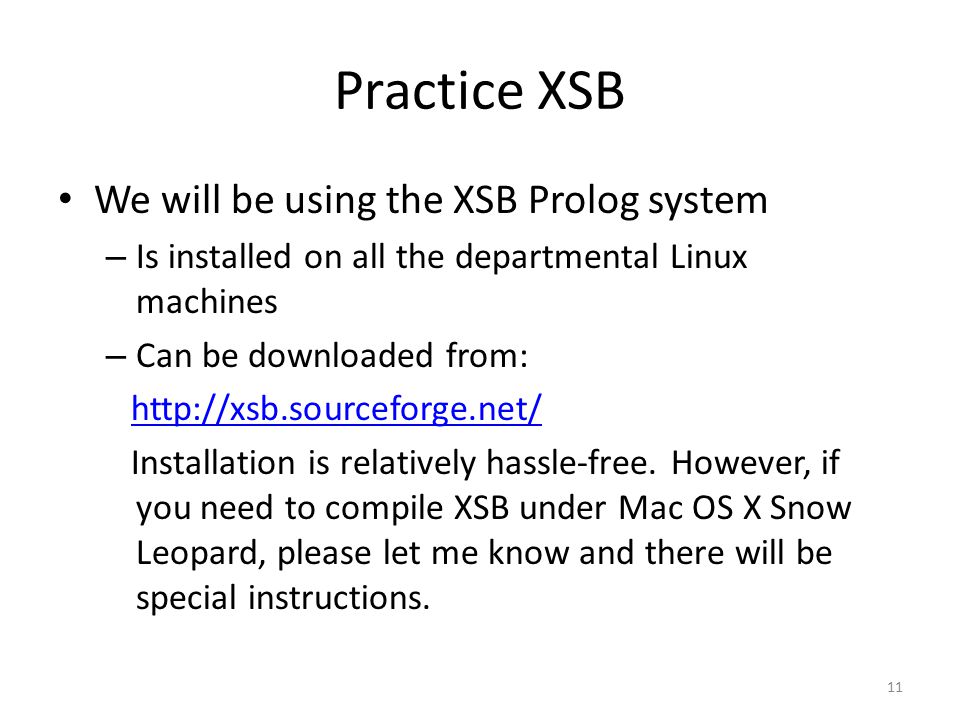 Practice XSB

• We will be using the XSB Prolog system

– Is installed on all the departmental Linux machines

– Can be downloaded from:

http://xsb.sourceforge.net/

Installation is relatively hassle-free. However, if you need to compile XSB under Mac OS X Snow Leopard, please let me know and there will be special instructions.

11